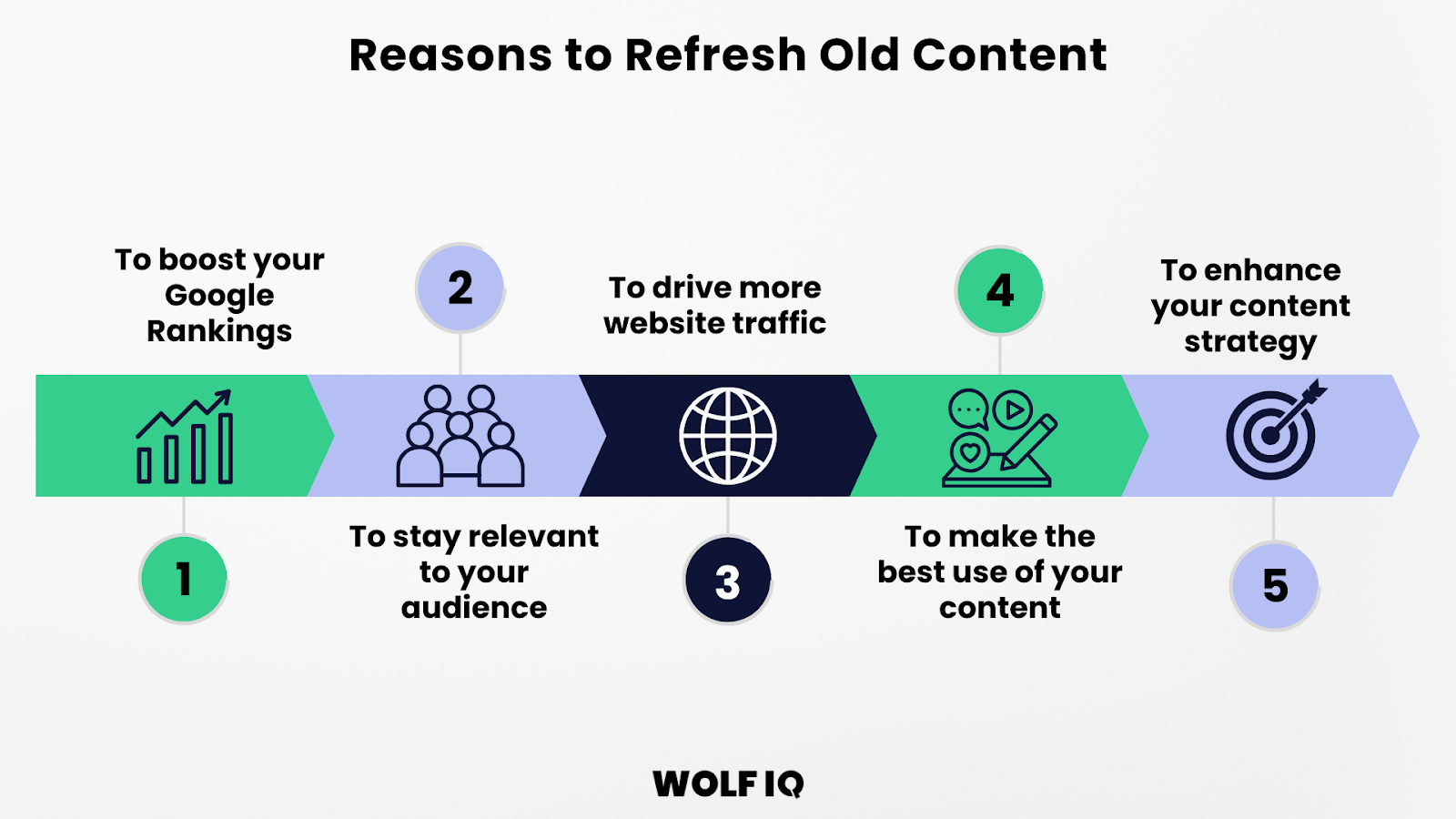 Reasons to Refresh Old Content

1
To boost your Google Rankings

2
To stay relevant to your audience

3
To drive more website traffic

4
To make the best use of your content

5
To enhance your content strategy

WOLF IQ